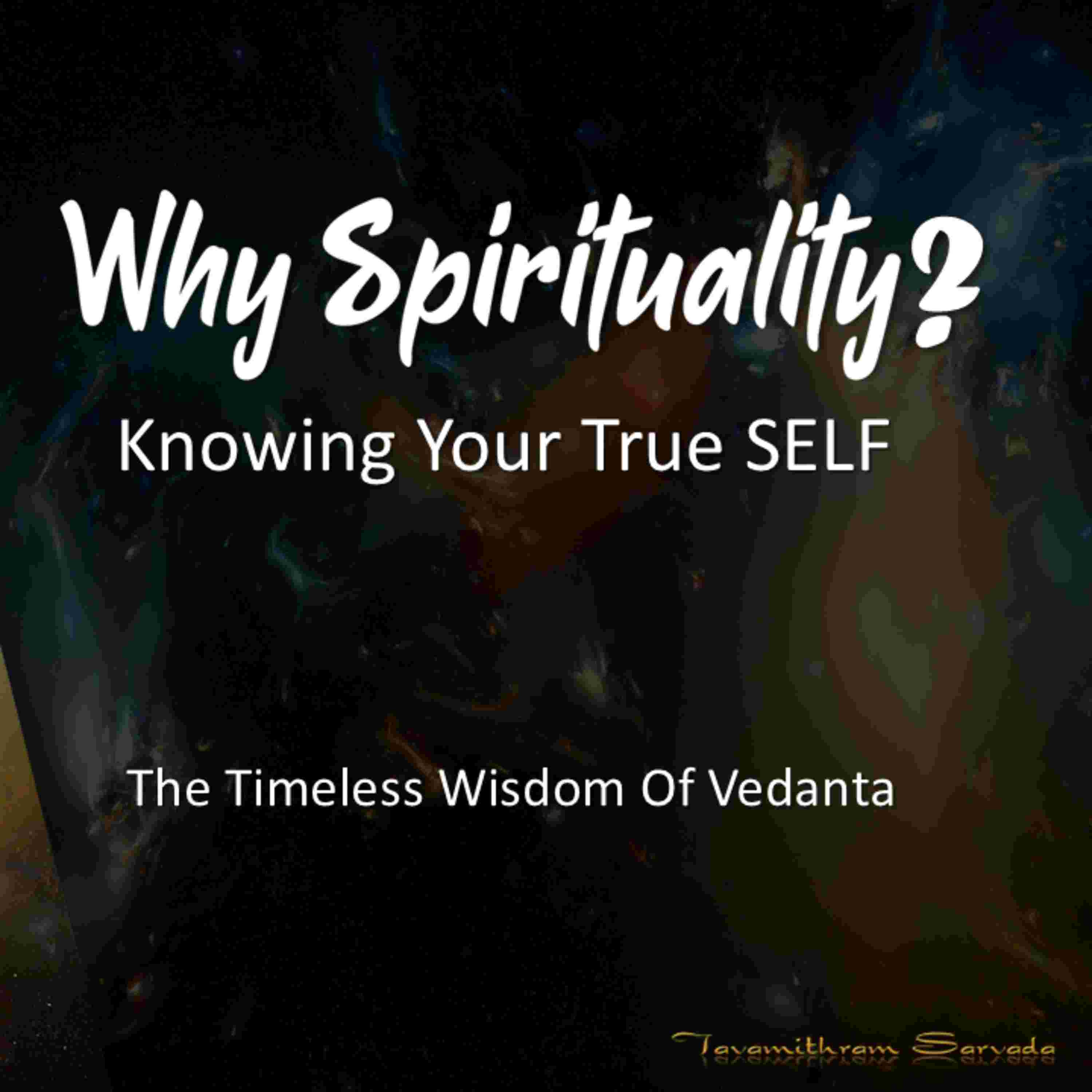 Why Spirituality?

Knowing Your True SELF

The Timeless Wisdom Of Vedanta

Tavamithram Sarvada